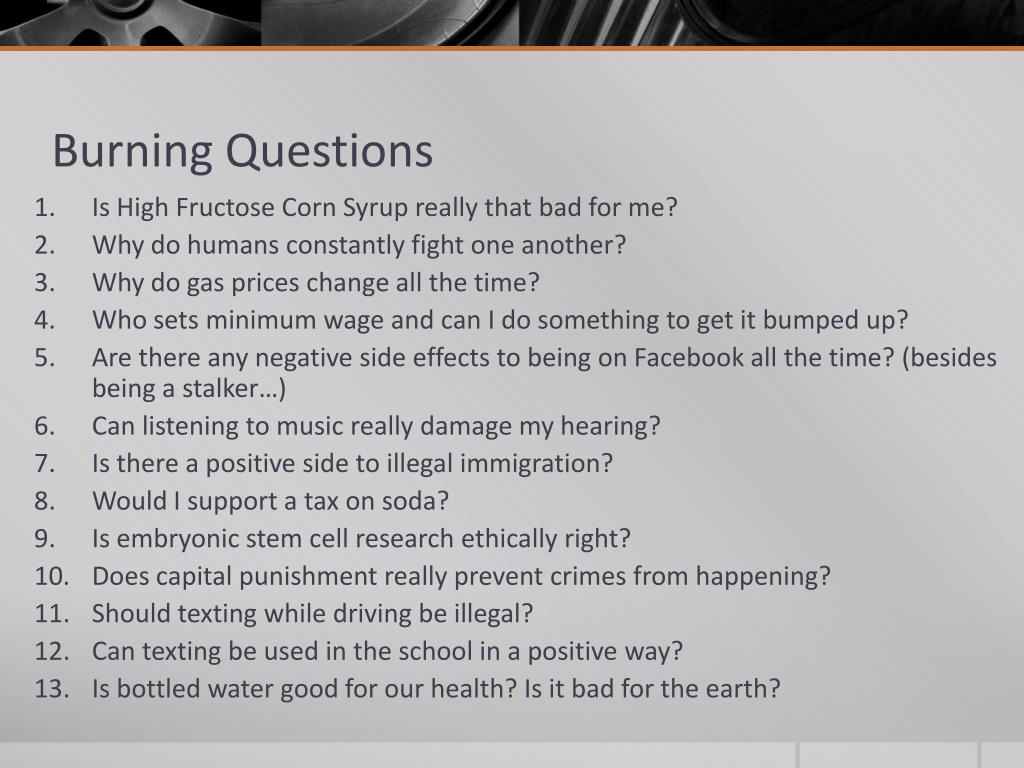 Burning Questions

1. Is High Fructose Corn Syrup really that bad for me?
2. Why do humans constantly fight one another?
3. Why do gas prices change all the time?
4. Who sets minimum wage and can I do something to get it bumped up?
5. Are there any negative side effects to being on Facebook all the time? (besides being a stalker…)
6. Can listening to music really damage my hearing?
7. Is there a positive side to illegal immigration?
8. Would I support a tax on soda?
9. Is embryonic stem cell research ethically right?
10. Does capital punishment really prevent crimes from happening?
11. Should texting while driving be illegal?
12. Can texting be used in the school in a positive way?
13. Is bottled water good for our health? Is it bad for the earth?